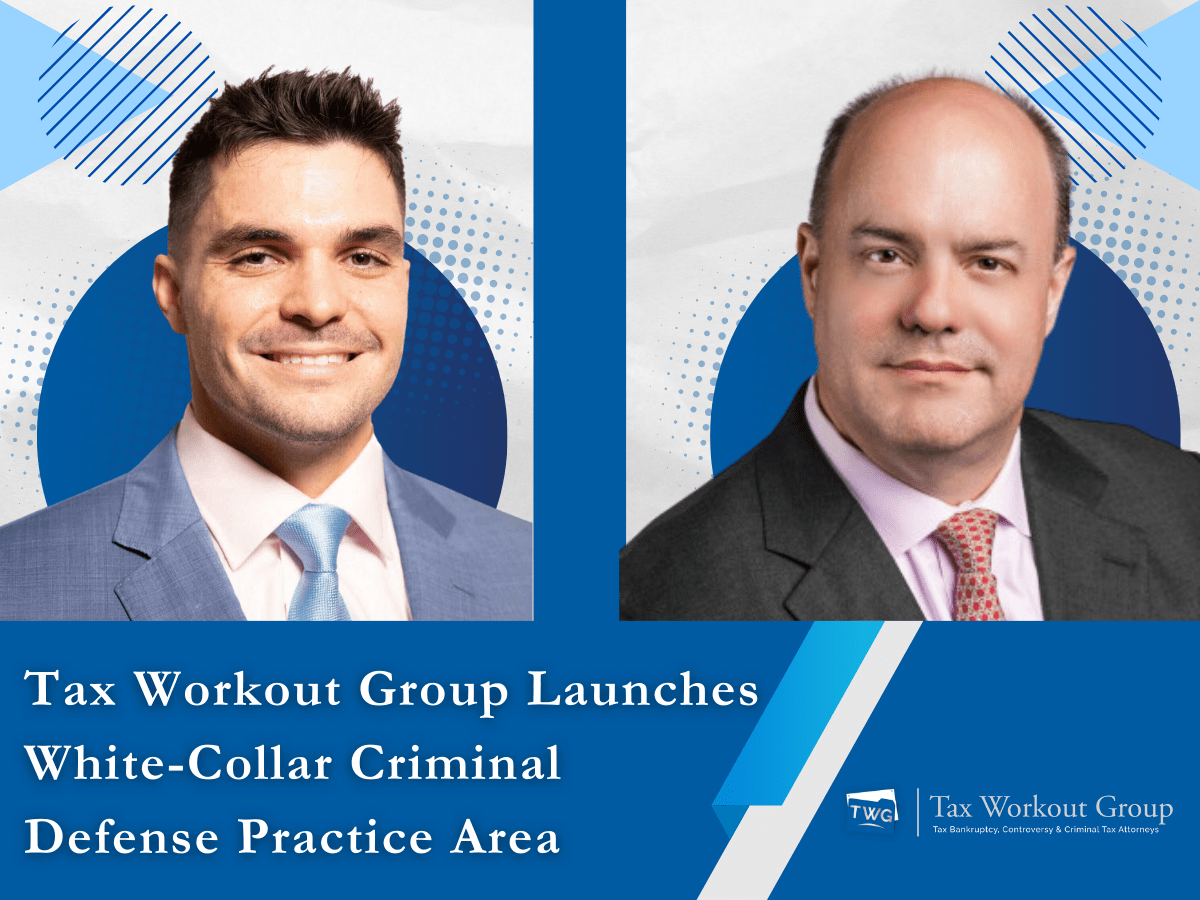 Tax Workout Group Launches White-Collar Criminal Defense Practice Area

TWG

Tax Workout Group
Tax Bankruptcy, Controversy & Criminal Tax Attorneys